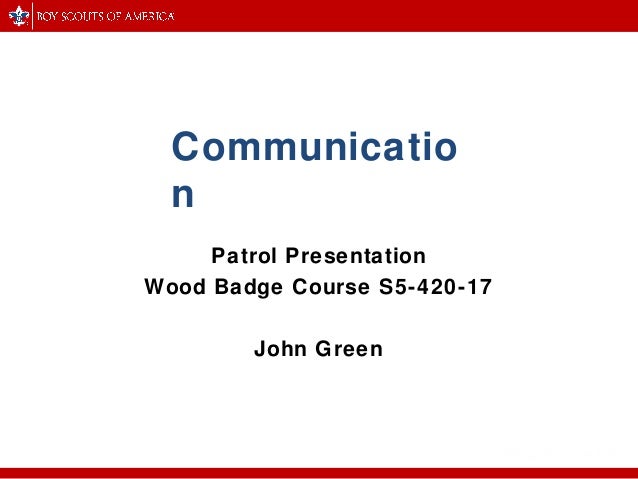 BOY SCOUTS OF AMERICA

Communication

Patrol Presentation
Wood Badge Course S5-420-17

John Green